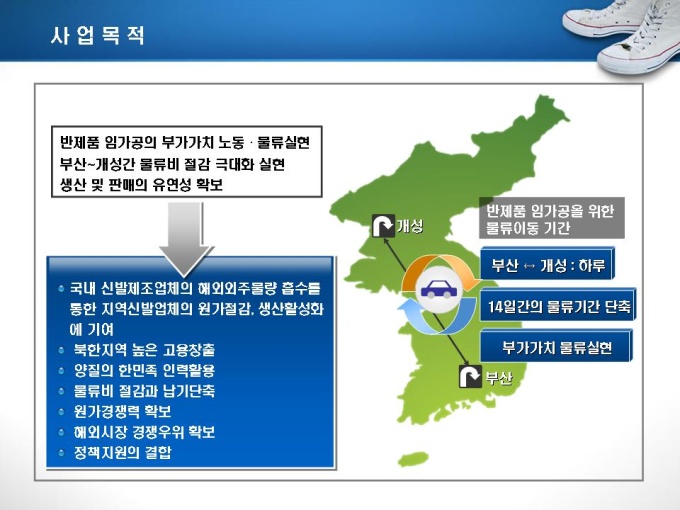 사 업 목 적

반제품 임가공의 부가가치 노동 · 물류실현
부산~개성간 물류비 절감 극대화 실현
생산 및 판매의 유연성 확보

- 국내 신발제조업체의 해외외주물량 흡수를 통한 지역신발업체의 원가절감, 생산활성화에 기여
- 북한지역 높은 고용창출
- 양질의 한민족 인력활용
- 물류비 절감과 납기단축
- 원가경쟁력 확보
- 해외시장 경쟁우위 확보
- 정책지원의 결합

개성

부산

반제품 임가공을 위한 물류이동 기간

부산 ↔ 개성 : 하루

14일간의 물류기간 단축

부가가치 물류실현